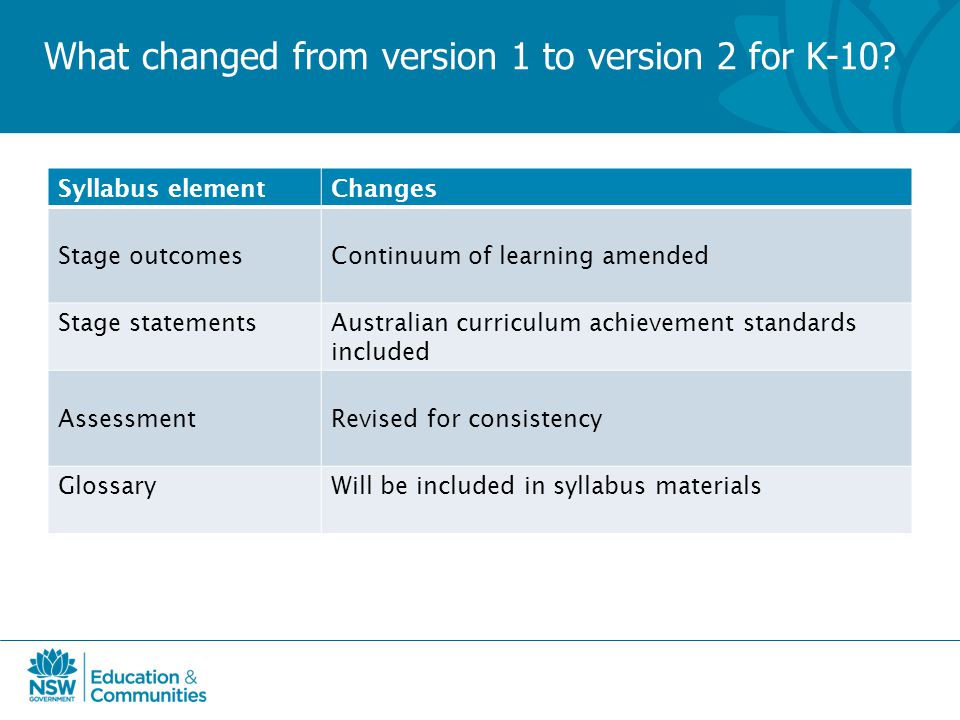 What changed from version 1 to version 2 for K-10?

| Syllabus element | Changes |
|---|---|
| Stage outcomes | Continuum of learning amended |
| Stage statements | Australian curriculum achievement standards included |
| Assessment | Revised for consistency |
| Glossary | Will be included in syllabus materials |

NSW GOVERNMENT Education & Communities